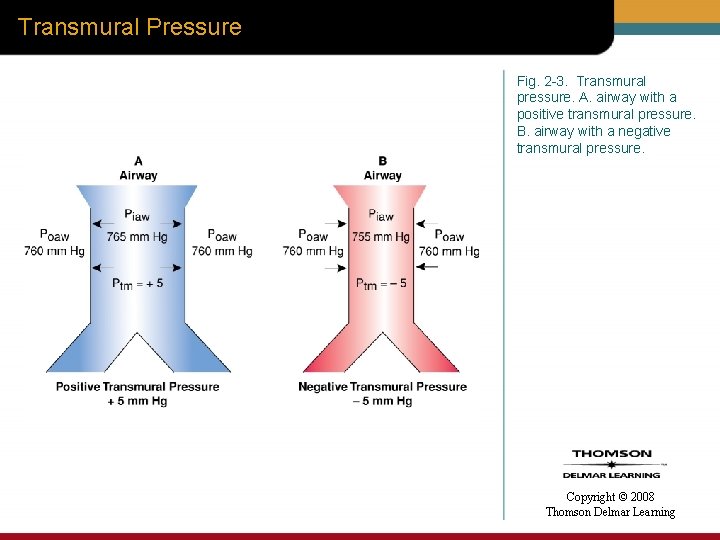 Transmural Pressure

A
Airway

$P_{oaw}$
760 mm Hg

$P_{iaw}$
765 mm Hg

$P_{oaw}$
760 mm Hg

$P_{tm} = +5$

Positive Transmural Pressure
+ 5 mm Hg

B
Airway

$P_{oaw}$
760 mm Hg

$P_{iaw}$
755 mm Hg

$P_{oaw}$
760 mm Hg

$P_{tm} = -5$

Negative Transmural Pressure
– 5 mm Hg

Fig. 2-3. Transmural pressure. A. airway with a positive transmural pressure. B. airway with a negative transmural pressure.

THOMSON
DELMAR LEARNING

Copyright © 2008
Thomson Delmar Learning